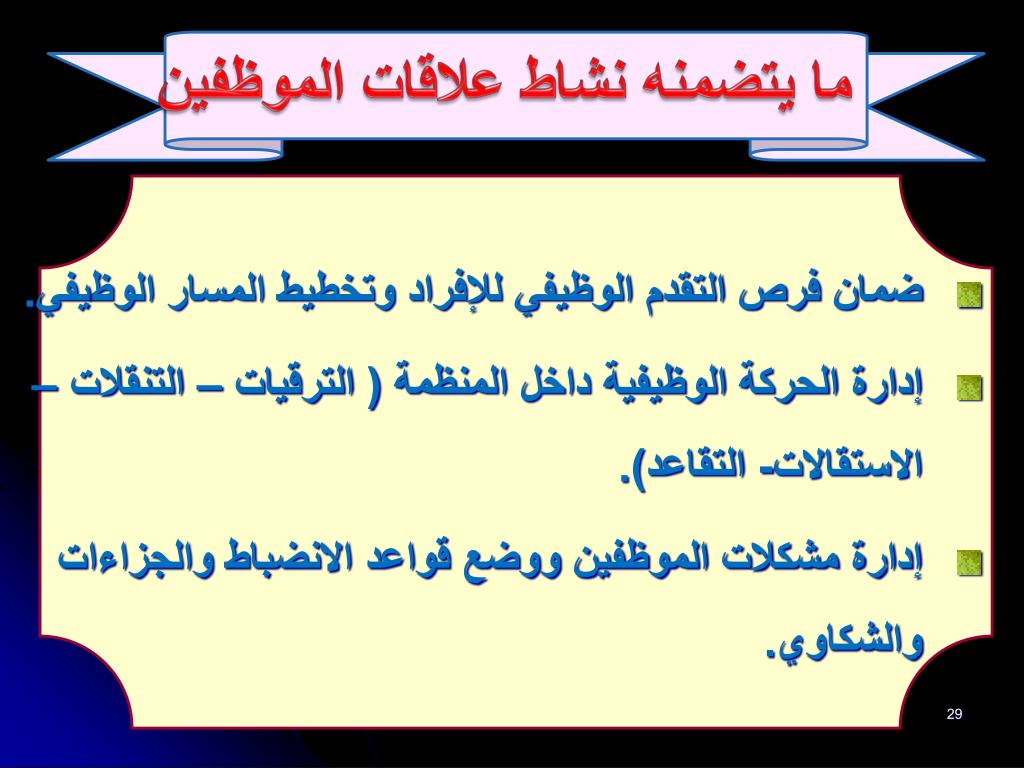 ما يتضمنه نشاط علاقات الموظفين

ضمان فرص التقدم الوظيفي للإفراد وتخطيط المسار الوظيفي.

إدارة الحركة الوظيفية داخل المنظمة ( الترقيات – التنقلات – الاستقالات- التقاعد).

إدارة مشكلات الموظفين ووضع قواعد الانضباط والجزاءات والشكاوي.

29